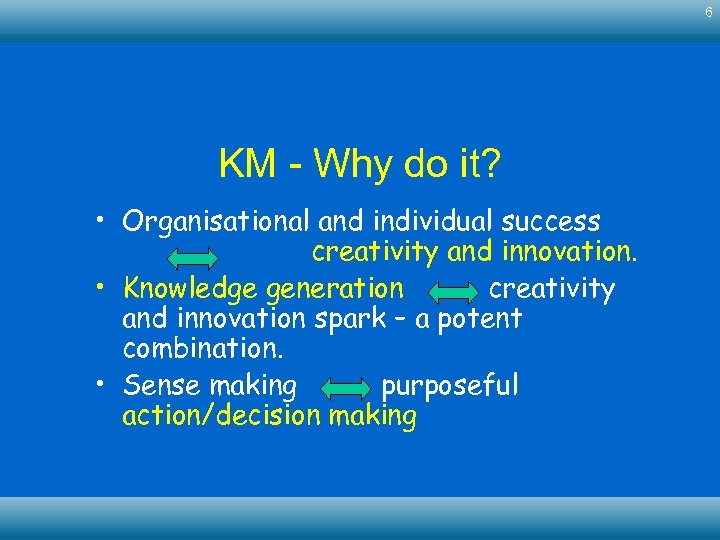 6

KM - Why do it?

• Organisational and individual success creativity and innovation.
• Knowledge generation creativity and innovation spark – a potent combination.
• Sense making purposeful action/decision making